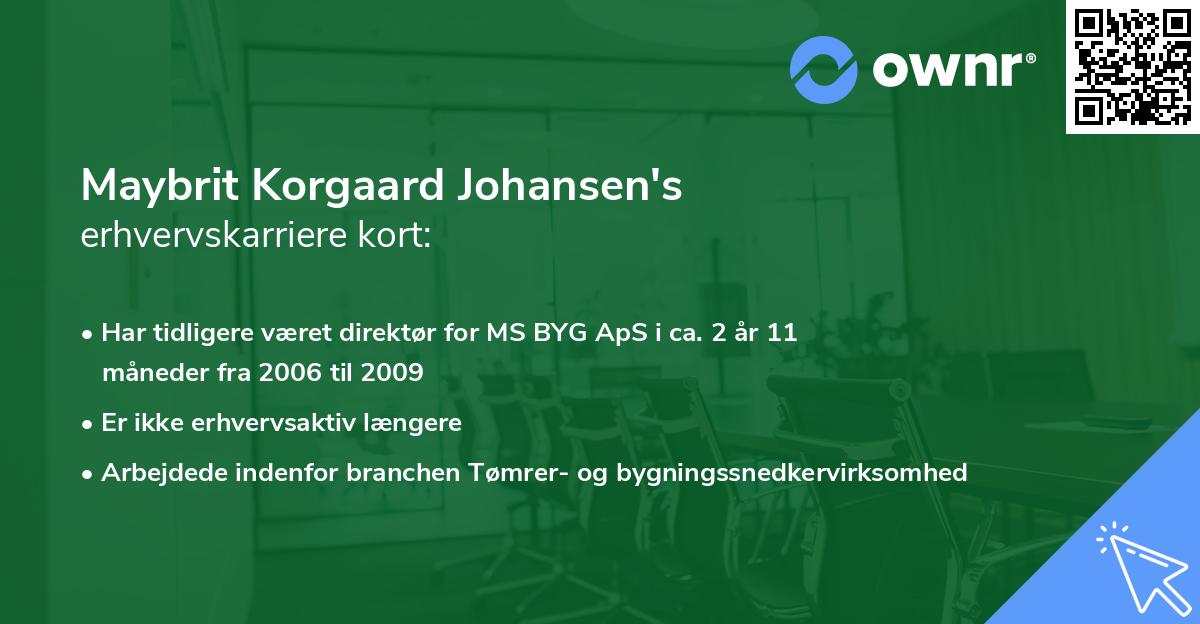 ownr®

Maybrit Korgaard Johansen's
erhvervskarriere kort:

• Har tidligere været direktør for MS BYG ApS i ca. 2 år 11 måneder fra 2006 til 2009
• Er ikke erhvervsaktiv længere
• Arbejdede indenfor branchen Tømrer- og bygningssnedkervirksomhed